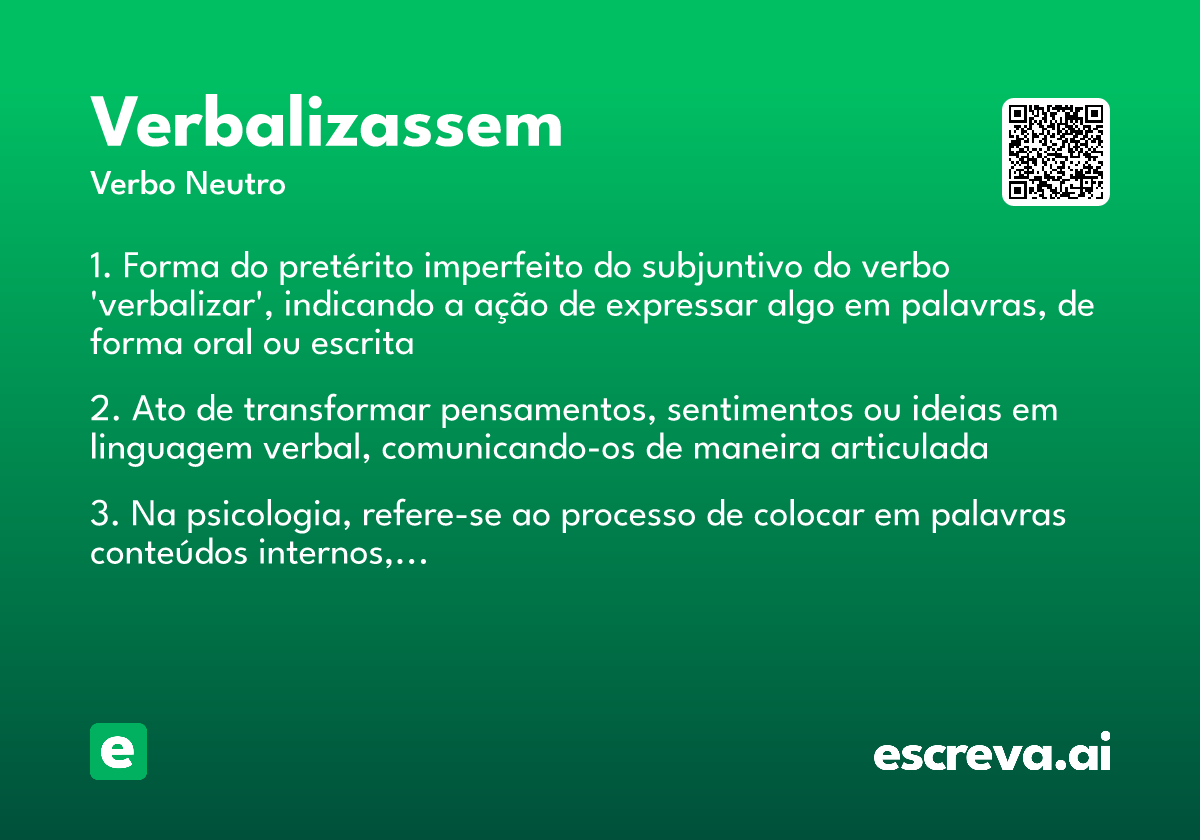 Verbalizassem
Verbo Neutro

1. Forma do pretérito imperfeito do subjuntivo do verbo 'verbalizar', indicando a ação de expressar algo em palavras, de forma oral ou escrita

2. Ato de transformar pensamentos, sentimentos ou ideias em linguagem verbal, comunicando-os de maneira articulada

3. Na psicologia, refere-se ao processo de colocar em palavras conteúdos internos,...

e

escreva.ai